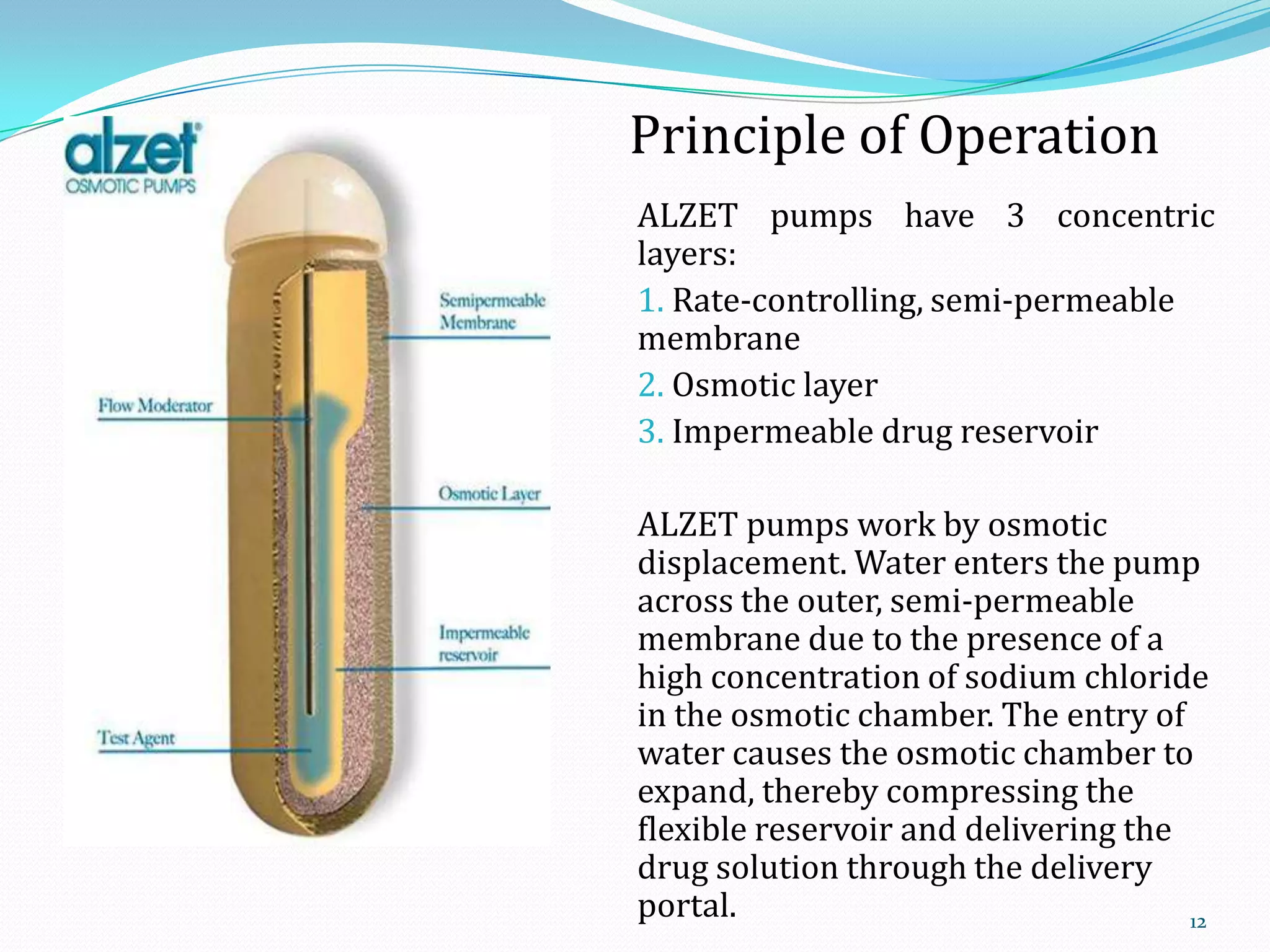 alzet®
OSMOTIC PUMPS

Semipermeable Membrane

Flow Moderator

Osmotic Layer

Impermeable reservoir

Test Agent

Principle of Operation

ALZET pumps have 3 concentric layers:

1. Rate-controlling, semi-permeable membrane

2. Osmotic layer

3. Impermeable drug reservoir

ALZET pumps work by osmotic displacement. Water enters the pump across the outer, semi-permeable membrane due to the presence of a high concentration of sodium chloride in the osmotic chamber. The entry of water causes the osmotic chamber to expand, thereby compressing the flexible reservoir and delivering the drug solution through the delivery portal.

12